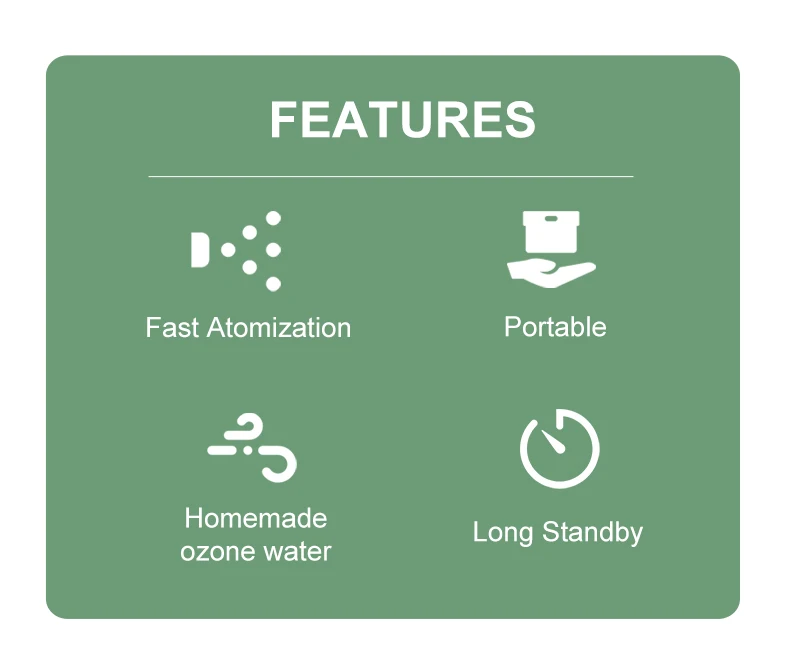 FEATURES

Fast Atomization

Portable

Homemade ozone water

Long Standby